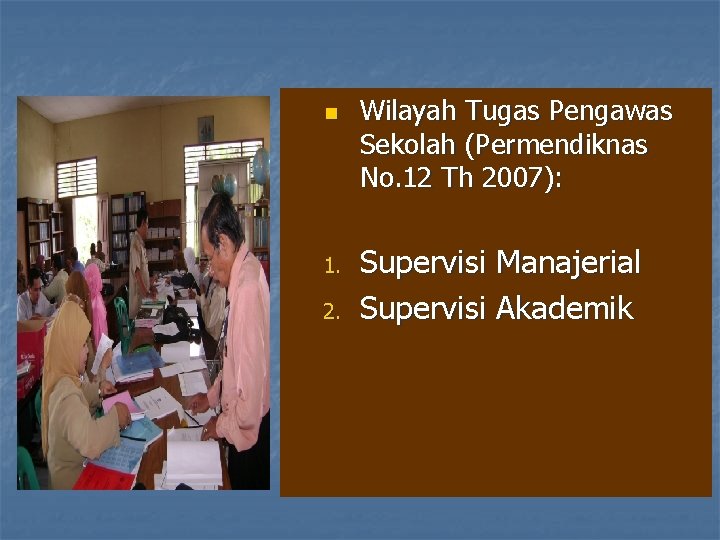 Wilayah Tugas Pengawas Sekolah (Permendiknas No.12 Th 2007):

1. Supervisi Manajerial
2. Supervisi Akademik